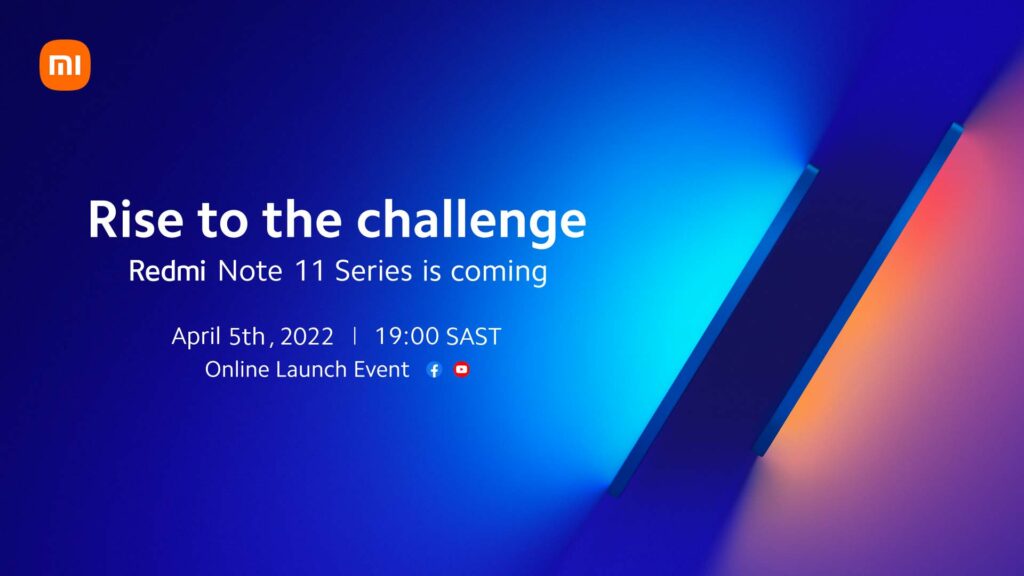 mi

Rise to the challenge

Redmi Note 11 Series is coming

April 5th, 2022 | 19:00 SAST

Online Launch Event